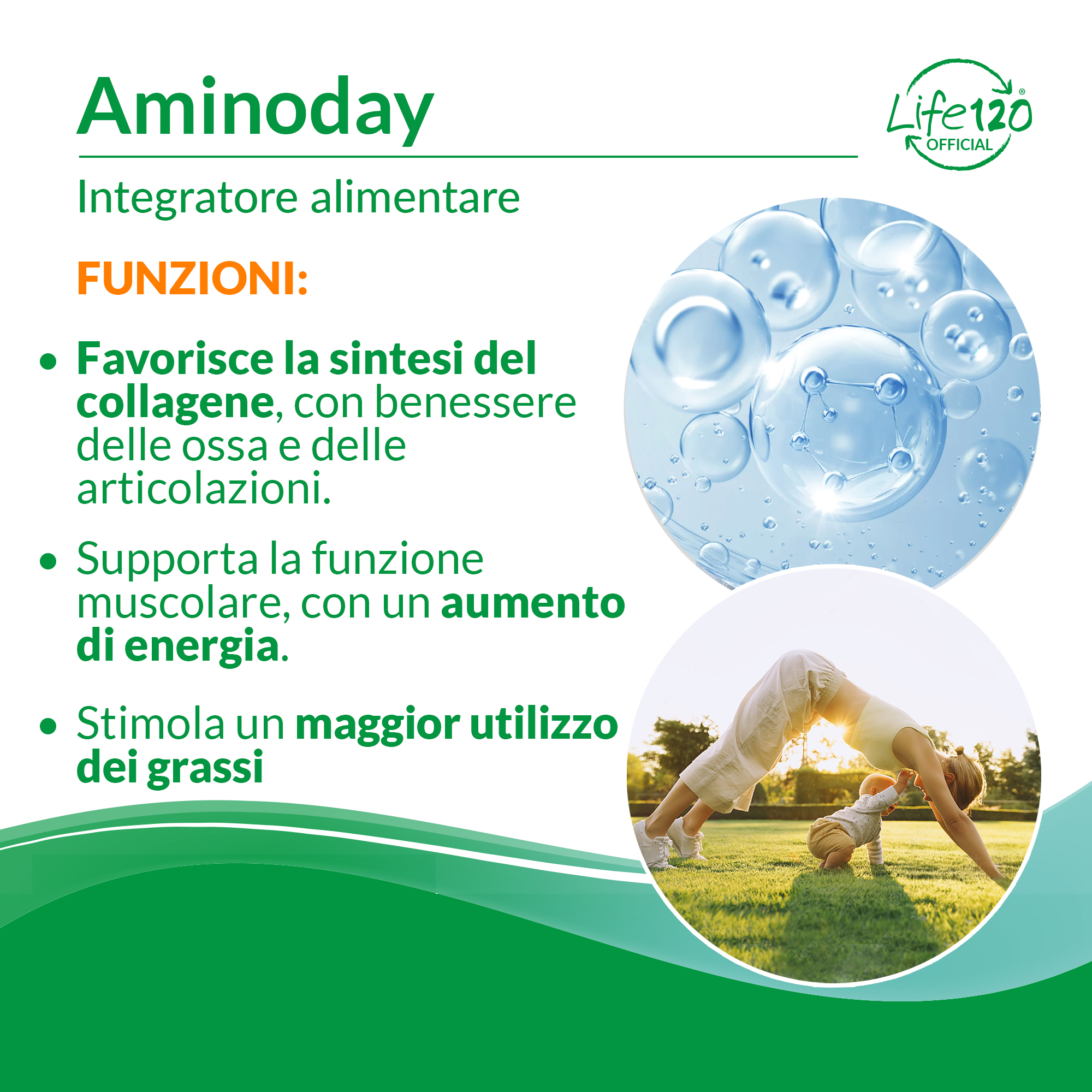 Aminoday

Life120®
OFFICIAL

Integratore alimentare

FUNZIONI:

• Favorisce la sintesi del collagene, con benessere delle ossa e delle articolazioni.

• Supporta la funzione muscolare, con un aumento di energia.

• Stimola un maggior utilizzo dei grassi